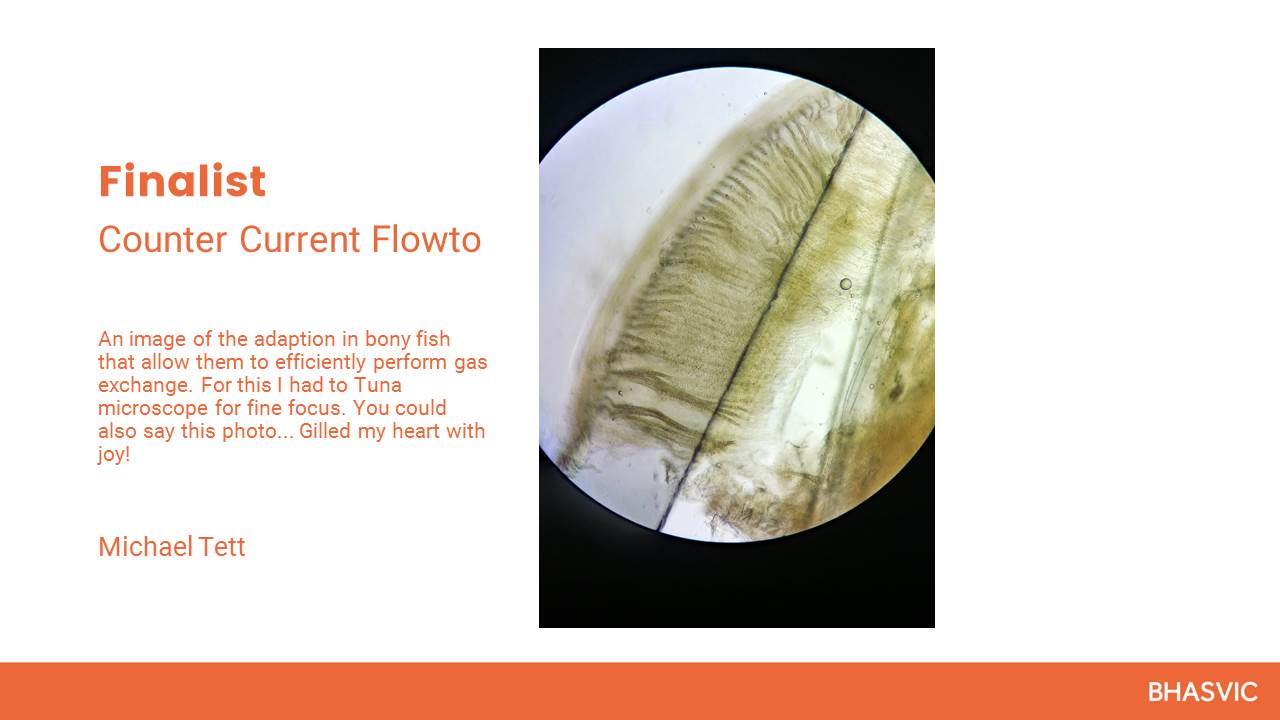 Finalist
Counter Current Flowto

An image of the adaption in bony fish that allow them to efficiently perform gas exchange. For this I had to Tuna microscope for fine focus. You could also say this photo... Gilled my heart with joy!

Michael Tett

BHASVIC